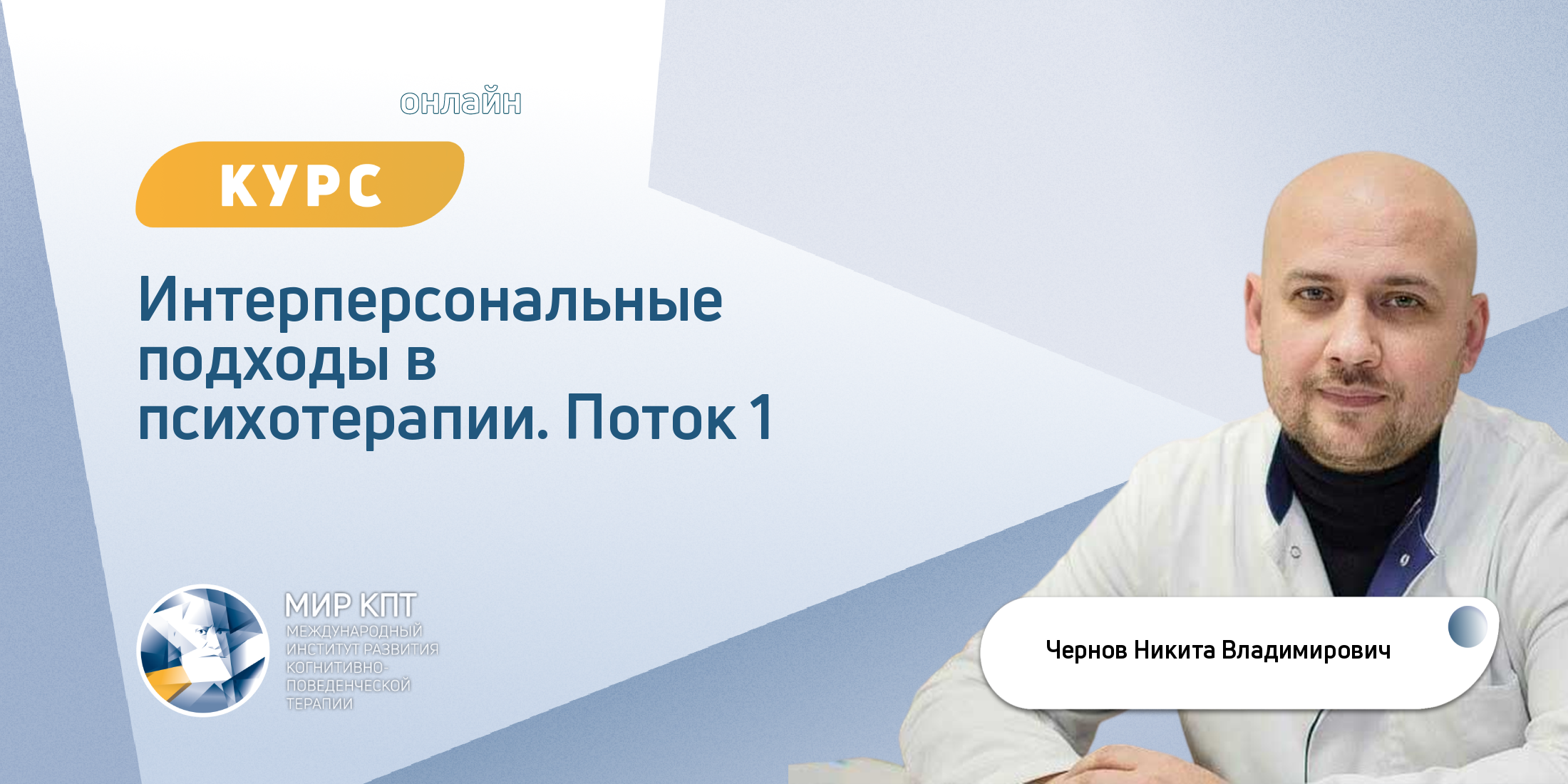 онлайн

КУРС

Интерперсональные подходы в психотерапии. Поток 1

МИР КПТ
МЕЖДУНАРОДНЫЙ ИНСТИТУТ РАЗВИТИЯ КОГНИТИВНО-ПОВЕДЕНЧЕСКОЙ ТЕРАПИИ

Чернов Никита Владимирович